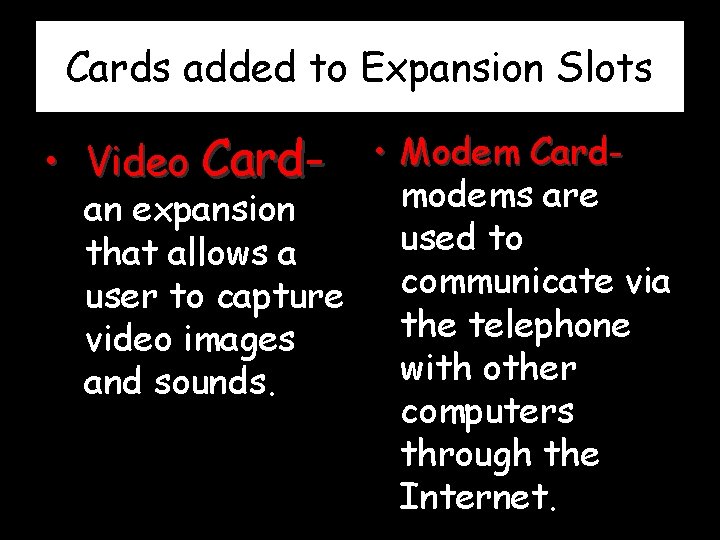 Cards added to Expansion Slots

• Video Card- an expansion that allows a user to capture video images and sounds.

• Modem Card- modems are used to communicate via the telephone with other computers through the Internet.